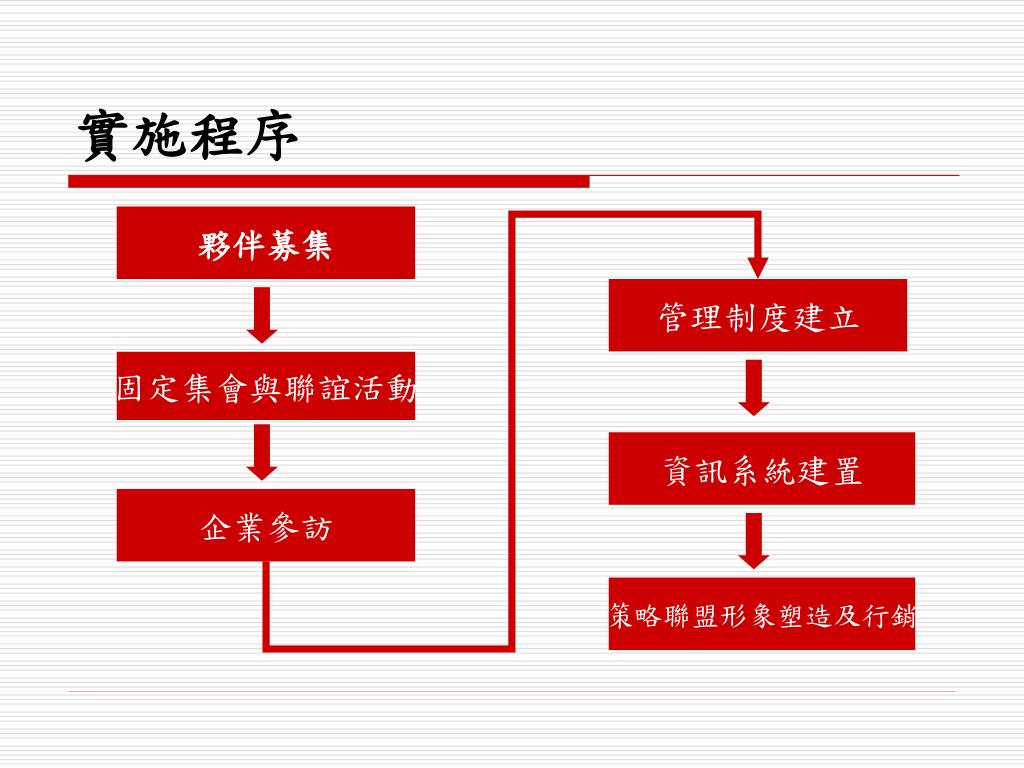 實施程序

夥伴募集

固定集會與聯誼活動

企業參訪

管理制度建立

資訊系統建置

策略聯盟形象塑造及行銷